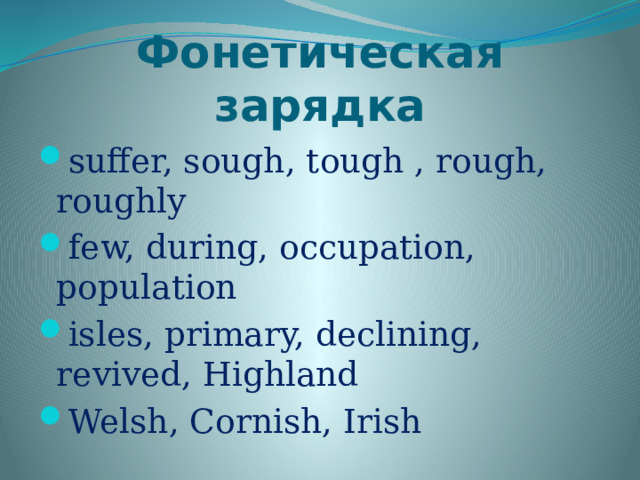 Фонетическая зарядка

- suffer, sough, tough , rough, roughly
- few, during, occupation, population
- isles, primary, declining, revived, Highland
- Welsh, Cornish, Irish